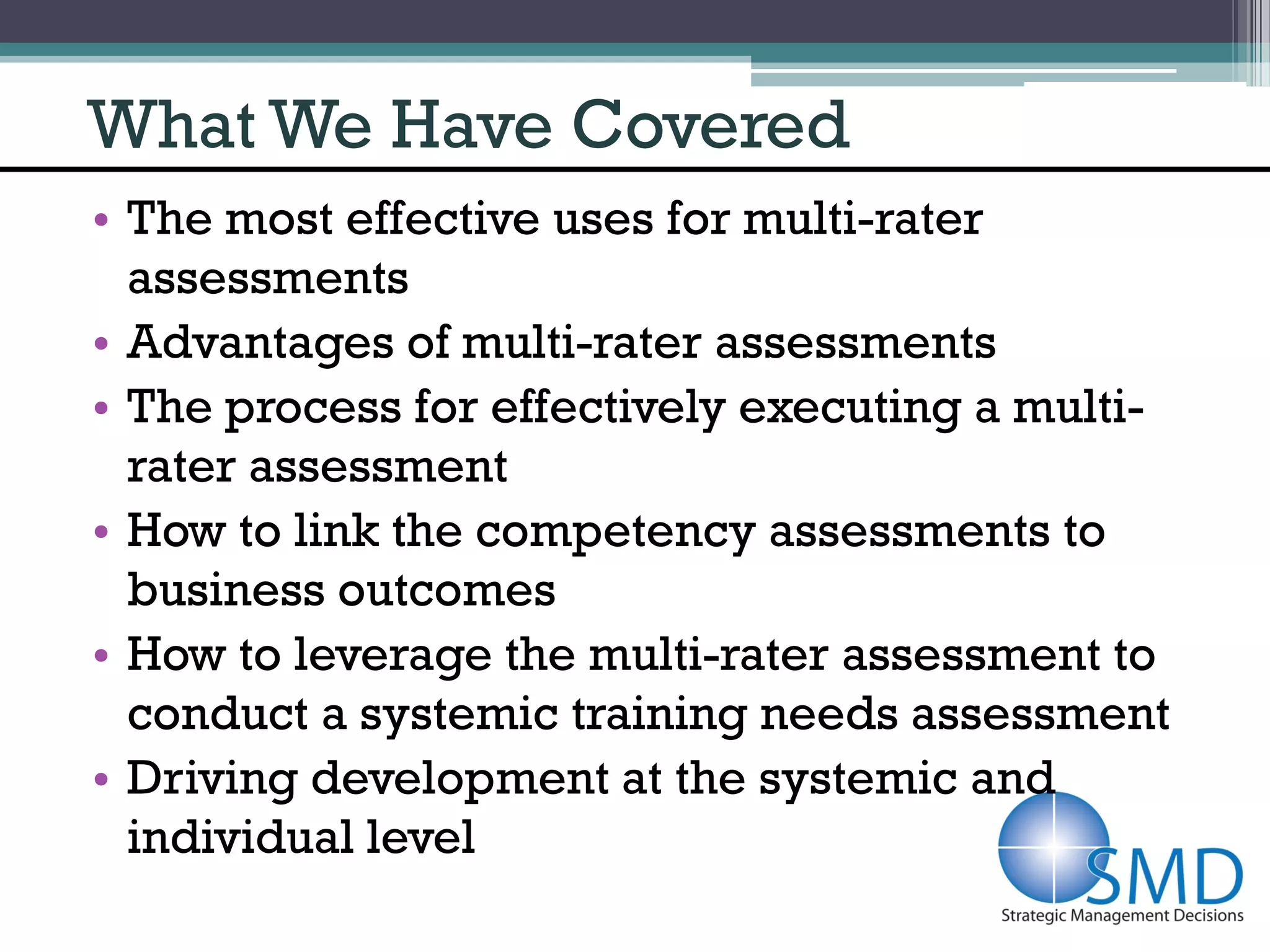 What We Have Covered

• The most effective uses for multi-rater assessments
• Advantages of multi-rater assessments
• The process for effectively executing a multi-rater assessment
• How to link the competency assessments to business outcomes
• How to leverage the multi-rater assessment to conduct a systemic training needs assessment
• Driving development at the systemic and individual level

SMD
Strategic Management Decisions